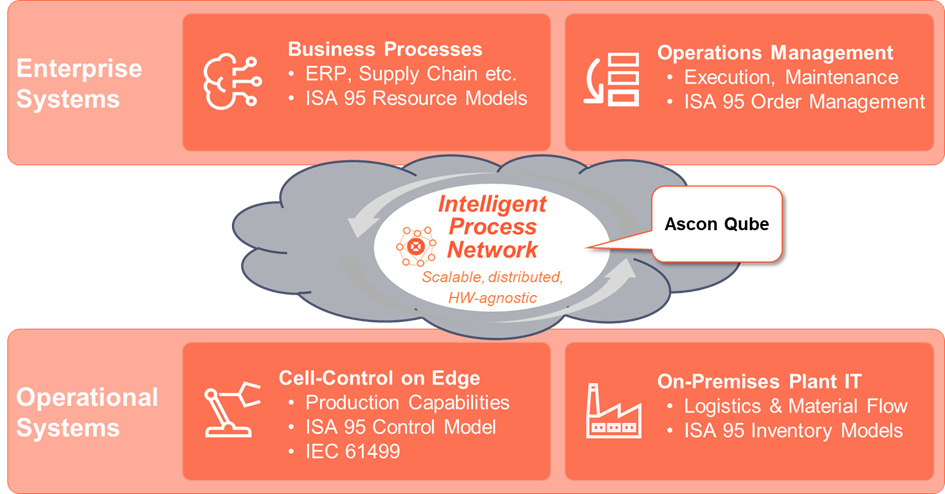 Enterprise Systems

Business Processes
• ERP, Supply Chain etc.
• ISA 95 Resource Models

Operations Management
• Execution, Maintenance
• ISA 95 Order Management

Intelligent Process Network
Scalable, distributed, HW-agnostic

Ascon Qube

Operational Systems

Cell-Control on Edge
• Production Capabilities
• ISA 95 Control Model
• IEC 61499

On-Premises Plant IT
• Logistics & Material Flow
• ISA 95 Inventory Models